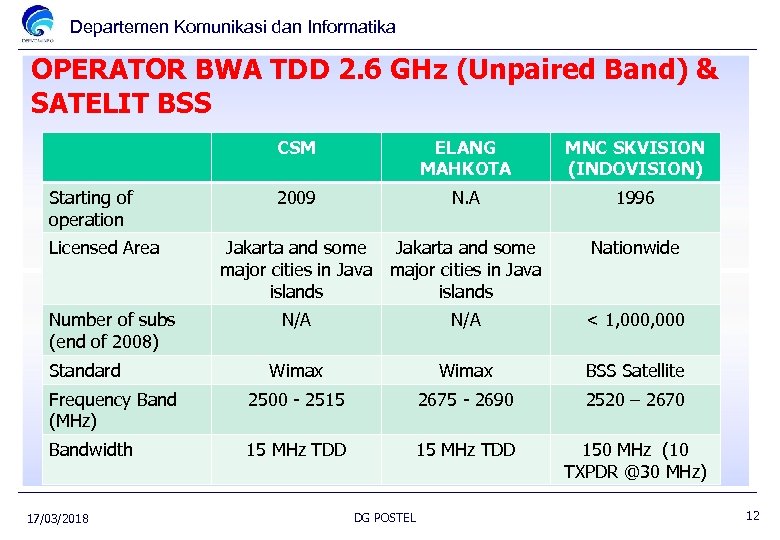 Departemen Komunikasi dan Informatika

OPERATOR BWA TDD 2.6 GHz (Unpaired Band) & SATELIT BSS

| | CSM | ELANG MAHKOTA | MNC SKVISION (INDOVISION) |
|---|---|---|---|
| Starting of operation | 2009 | N.A | 1996 |
| Licensed Area | Jakarta and some major cities in Java islands | Jakarta and some major cities in Java islands | Nationwide |
| Number of subs (end of 2008) | N/A | N/A | < 1,000,000 |
| Standard | Wimax | Wimax | BSS Satellite |
| Frequency Band (MHz) | 2500 - 2515 | 2675 - 2690 | 2520 – 2670 |
| Bandwidth | 15 MHz TDD | 15 MHz TDD | 150 MHz (10 TXPDR @30 MHz) |

17/03/2018 DG POSTEL 12